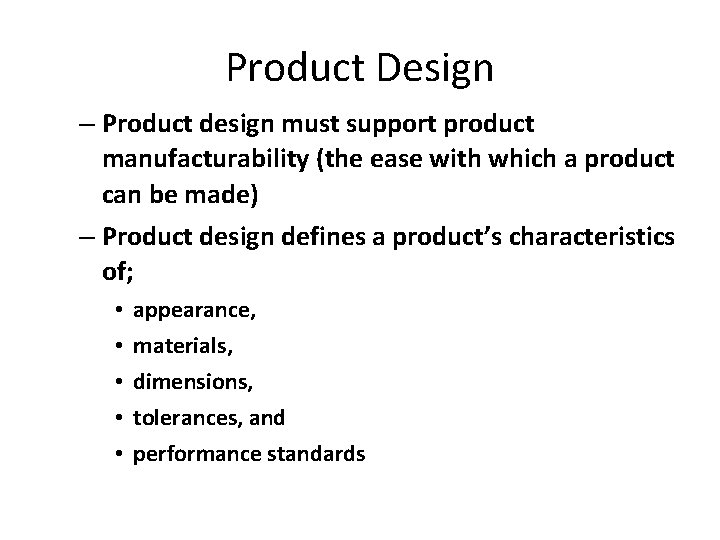 Product Design

– Product design must support product manufacturability (the ease with which a product can be made)

– Product design defines a product's characteristics of;

• appearance,
• materials,
• dimensions,
• tolerances, and
• performance standards